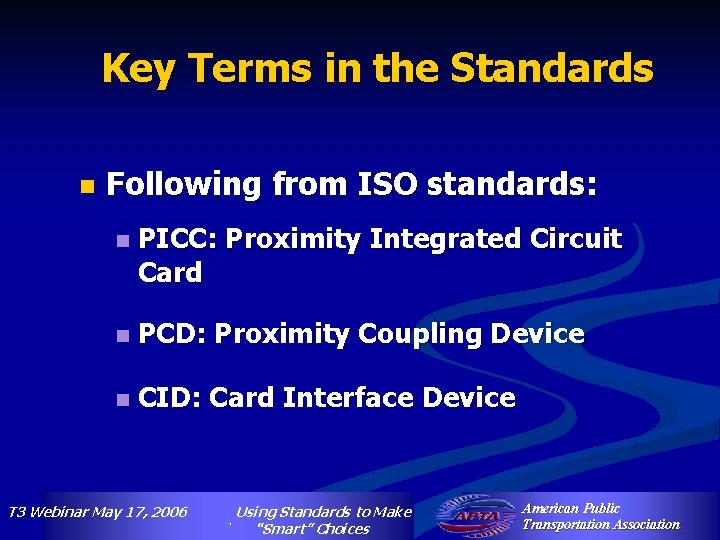 Key Terms in the Standards

Following from ISO standards:

PICC: Proximity Integrated Circuit Card

PCD: Proximity Coupling Device

CID: Card Interface Device

T3 Webinar May 17, 2006

Using Standards to Make "Smart" Choices

APTA

American Public Transportation Association